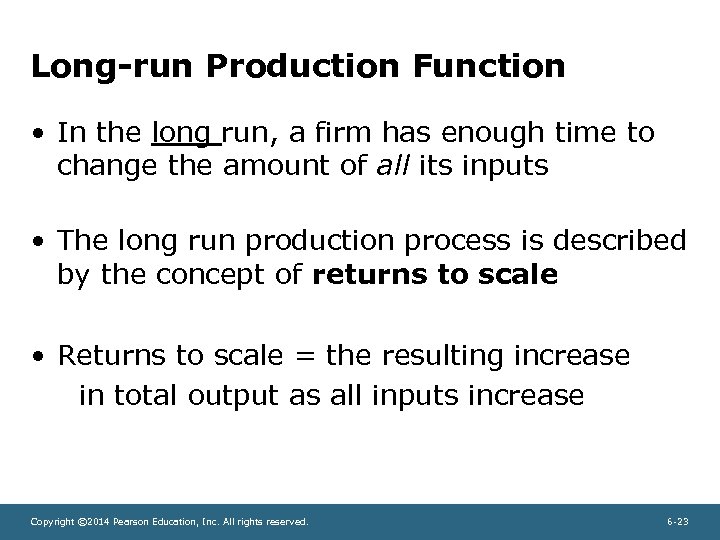 Long-run Production Function

• In the long run, a firm has enough time to change the amount of all its inputs

• The long run production process is described by the concept of returns to scale

• Returns to scale = the resulting increase in total output as all inputs increase

Copyright ©2014 Pearson Education, Inc. All rights reserved.

6-23